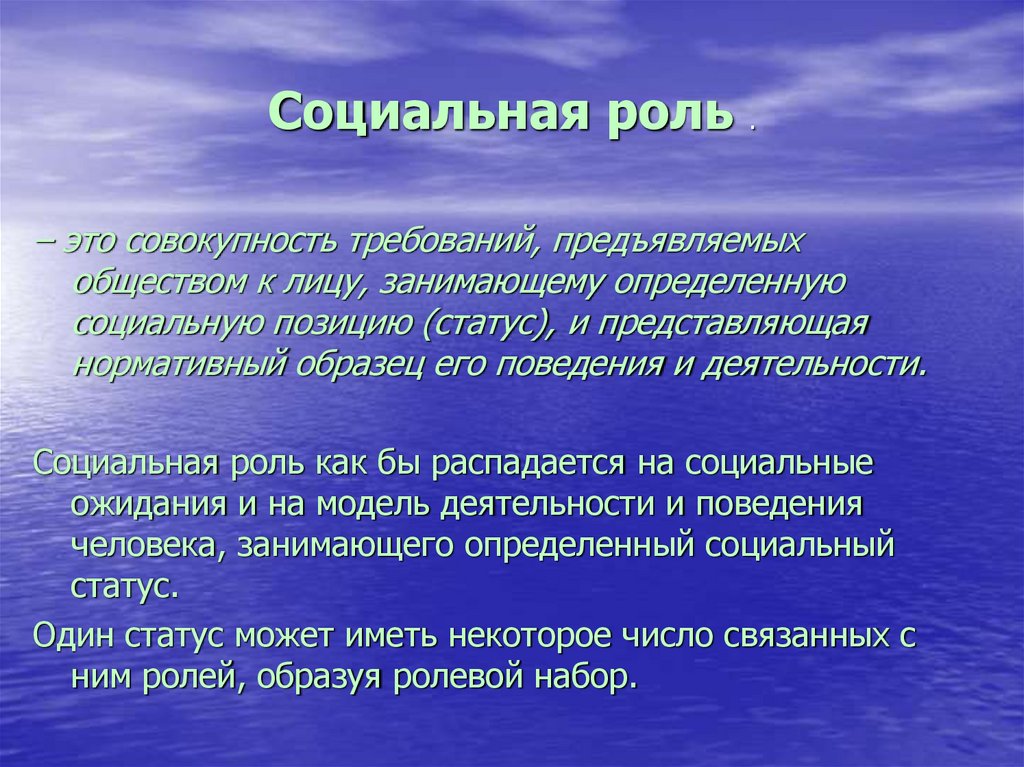 Социальная роль .

– это совокупность требований, предъявляемых обществом к лицу, занимающему определенную социальную позицию (статус), и представляющая нормативный образец его поведения и деятельности.

Социальная роль как бы распадается на социальные ожидания и на модель деятельности и поведения человека, занимающего определенный социальный статус.

Один статус может иметь некоторое число связанных с ним ролей, образуя ролевой набор.